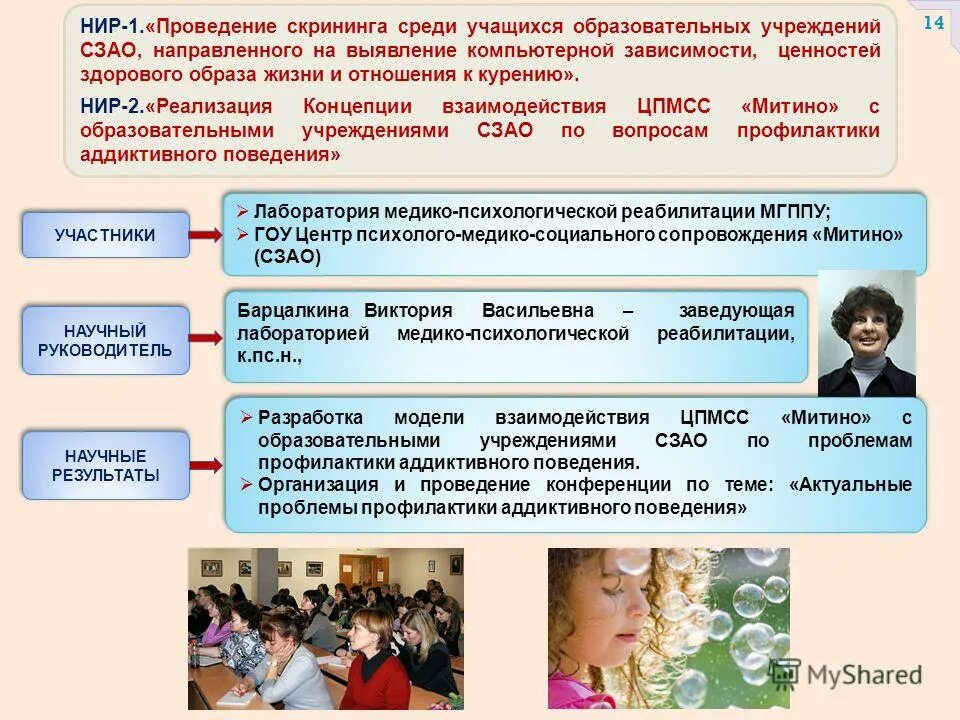 14

НИР-1.«Проведение скрининга среди учащихся образовательных учреждений СЗАО, направленного на выявление компьютерной зависимости, ценностей здорового образа жизни и отношения к курению».

НИР-2.«Реализация Концепции взаимодействия ЦПМСС «Митино» с образовательными учреждениями СЗАО по вопросам профилактики аддиктивного поведения»

УЧАСТНИКИ

➢ Лаборатория медико-психологической реабилитации МГППУ;
➢ ГОУ Центр психолого-медико-социального сопровождения «Митино» (СЗАО)

НАУЧНЫЙ РУКОВОДИТЕЛЬ

Барцалкина Виктория Васильевна – заведующая лабораторией медико-психологической реабилитации, к.пс.н.,

НАУЧНЫЕ РЕЗУЛЬТАТЫ

➢ Разработка модели взаимодействия ЦПМСС «Митино» с образовательными учреждениями СЗАО по проблемам профилактики аддиктивного поведения.
➢ Организация и проведение конференции по теме: «Актуальные проблемы профилактики аддиктивного поведения»

MyShared